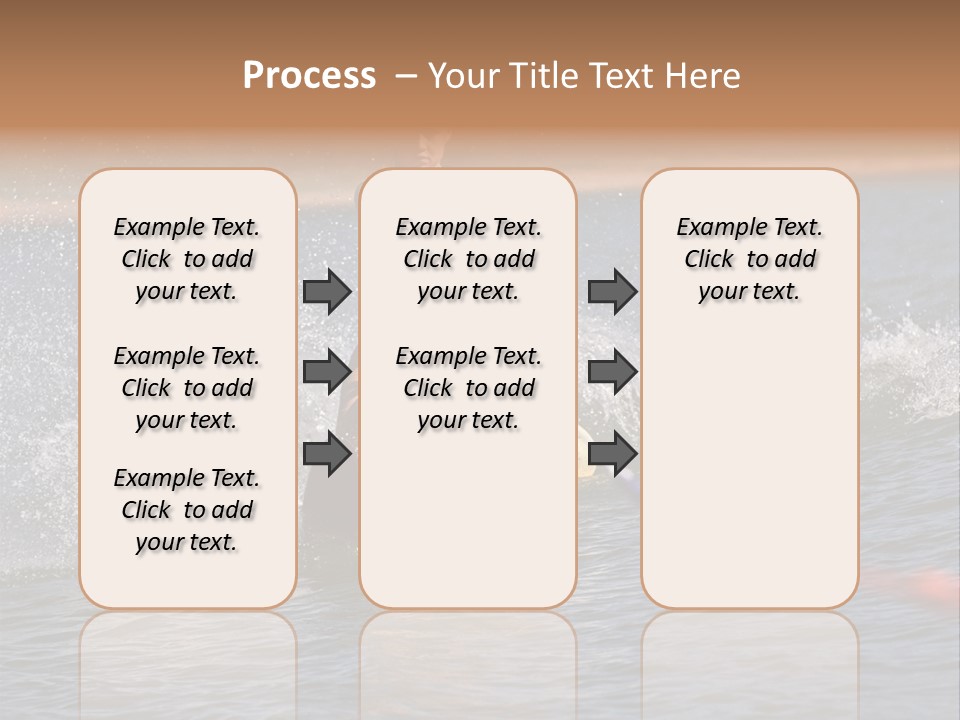 Process – Your Title Text Here

Example Text. Click to add your text.

Example Text. Click to add your text.

Example Text. Click to add your text.

Example Text. Click to add your text.

Example Text. Click to add your text.

Example Text. Click to add your text.